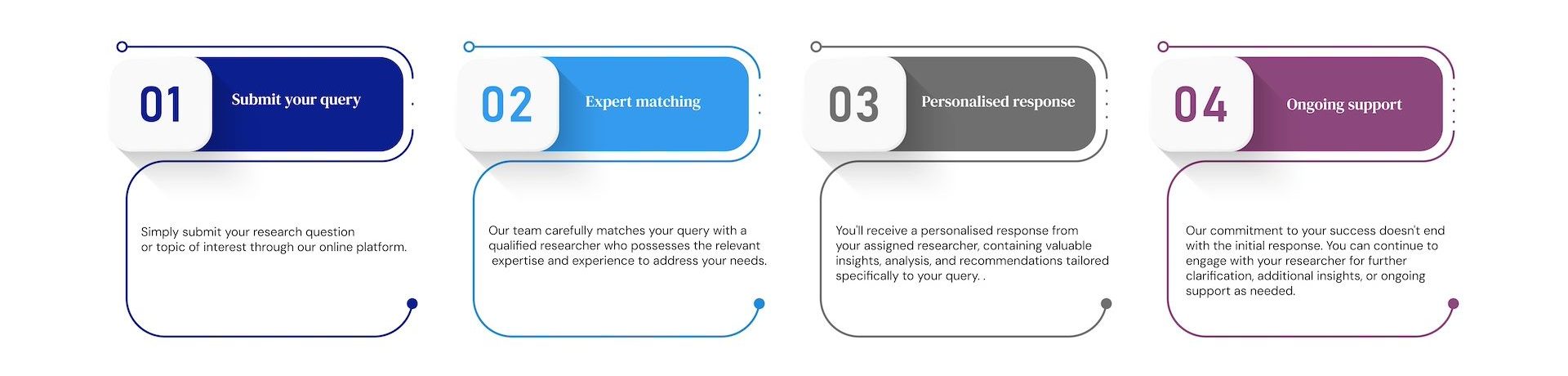 01

Submit your query

Simply submit your research question or topic of interest through our online platform.

02

Expert matching

Our team carefully matches your query with a qualified researcher who possesses the relevant expertise and experience to address your needs.

03

Personalised response

You'll receive a personalised response from your assigned researcher, containing valuable insights, analysis, and recommendations tailored specifically to your query. .

04

Ongoing support

Our commitment to your success doesn't end with the initial response. You can continue to engage with your researcher for further clarification, additional insights, or ongoing support as needed.